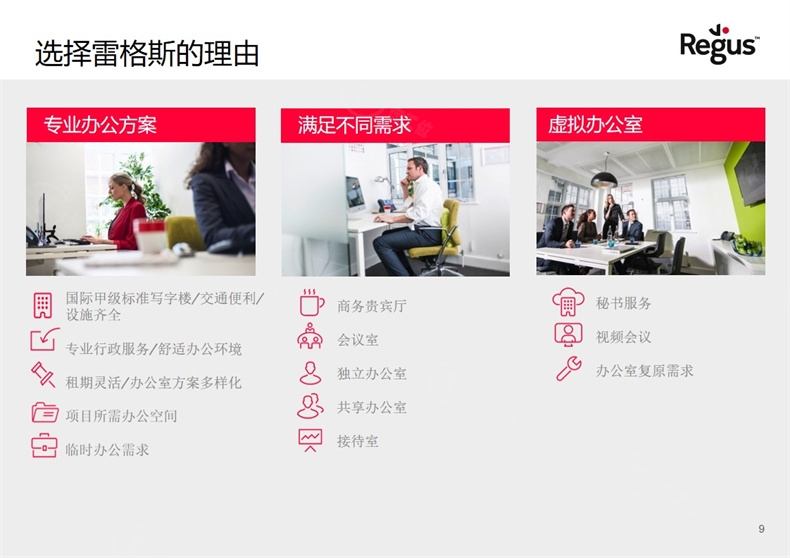 选择雷格斯的理由

Regus™

专业办公方案

国际甲级标准写字楼/交通便利/设施齐全

专业行政服务/舒适办公环境

租期灵活/办公室方案多样化

项目所需办公空间

临时办公需求

满足不同需求

商务贵宾厅

会议室

独立办公室

共享办公室

接待室

虚拟办公室

秘书服务

视频会议

办公室复原需求

9